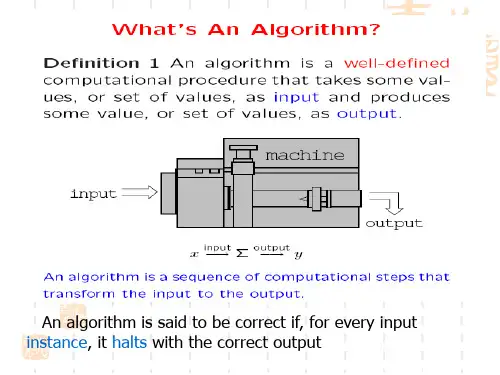 What's An Algorithm?

Definition 1 An algorithm is a well-defined computational procedure that takes some values, or set of values, as input and produces some value, or set of values, as output.

machine

input

output

$x \xrightarrow{\text{input}} \Sigma \xrightarrow{\text{output}} y$

An algorithm is a sequence of computational steps that transform the input to the output.

An algorithm is said to be correct if, for every input instance, it halts with the correct output